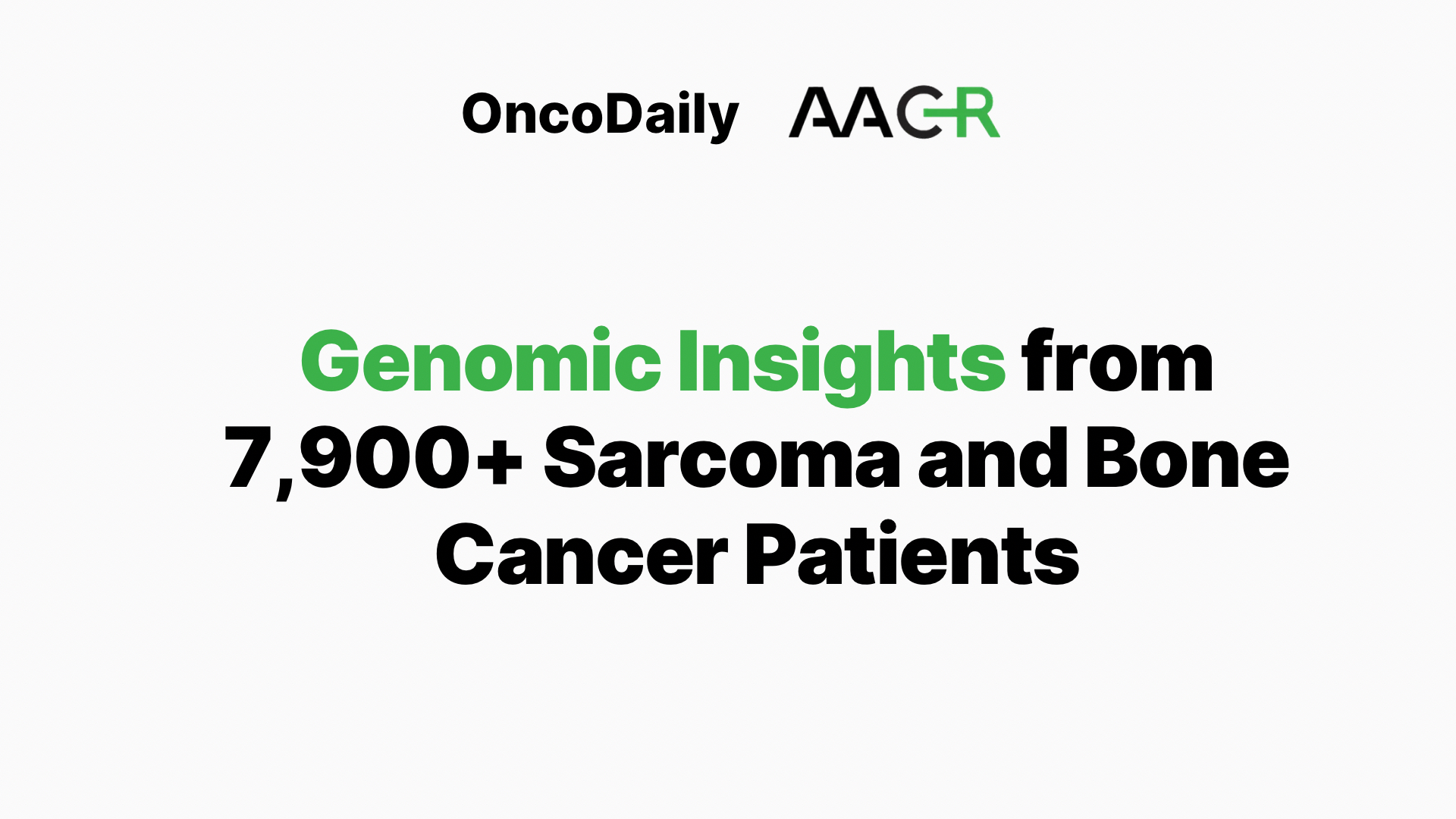 OncoDaily AACR

Genomic Insights from 7,900+ Sarcoma and Bone Cancer Patients